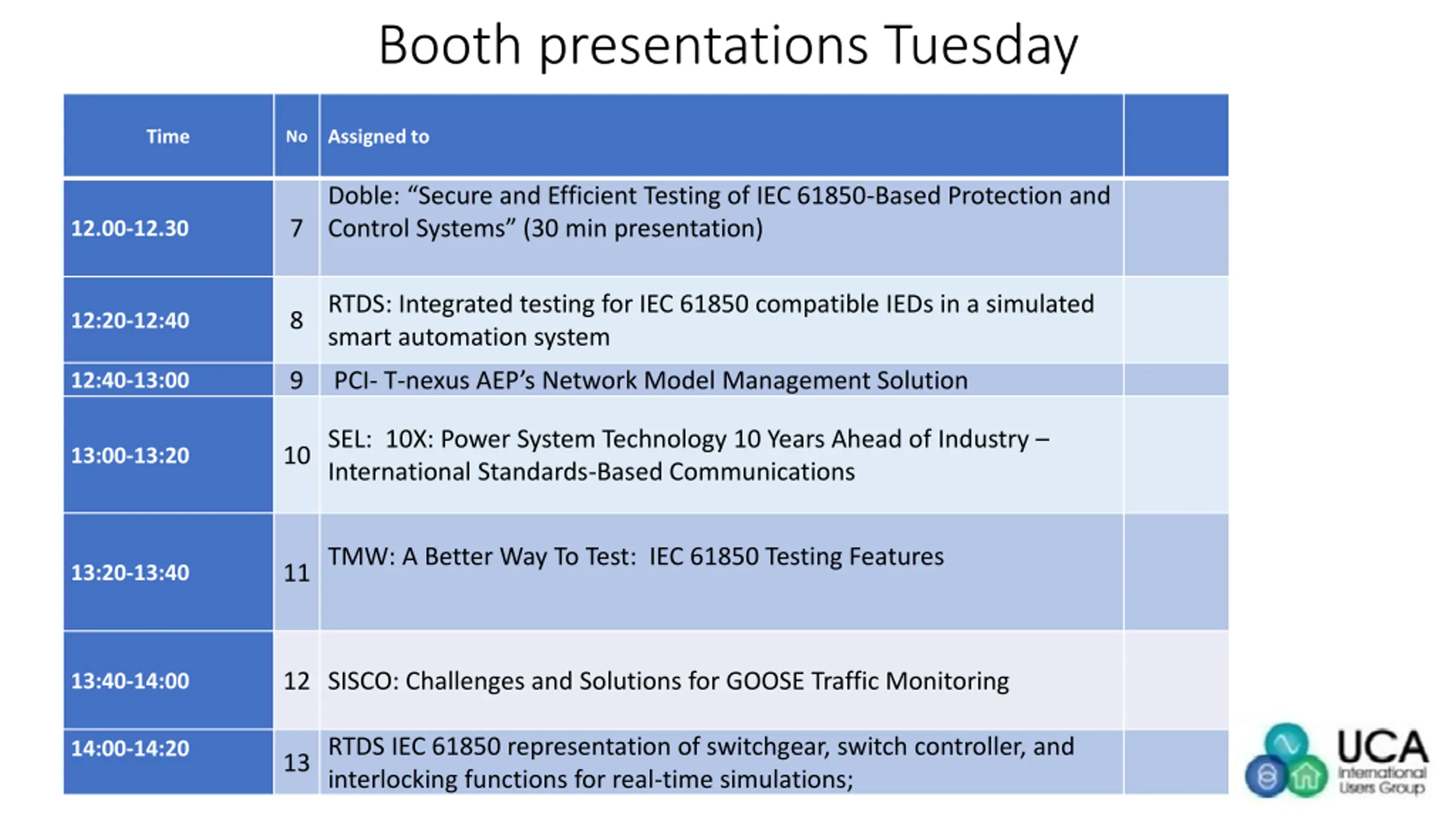 Booth presentations Tuesday

| Time | No | Assigned to | |
|---|---|---|---|
| 12.00-12.30 | 7 | Doble: “Secure and Efficient Testing of IEC 61850-Based Protection and Control Systems” (30 min presentation) | |
| 12:20-12:40 | 8 | RTDS: Integrated testing for IEC 61850 compatible IEDs in a simulated smart automation system | |
| 12:40-13:00 | 9 | PCI- T-nexus AEP’s Network Model Management Solution | |
| 13:00-13:20 | 10 | SEL: 10X: Power System Technology 10 Years Ahead of Industry – International Standards-Based Communications | |
| 13:20-13:40 | 11 | TMW: A Better Way To Test: IEC 61850 Testing Features | |
| 13:40-14:00 | 12 | SISCO: Challenges and Solutions for GOOSE Traffic Monitoring | |
| 14:00-14:20 | 13 | RTDS IEC 61850 representation of switchgear, switch controller, and interlocking functions for real-time simulations; | |

UCA International Users Group